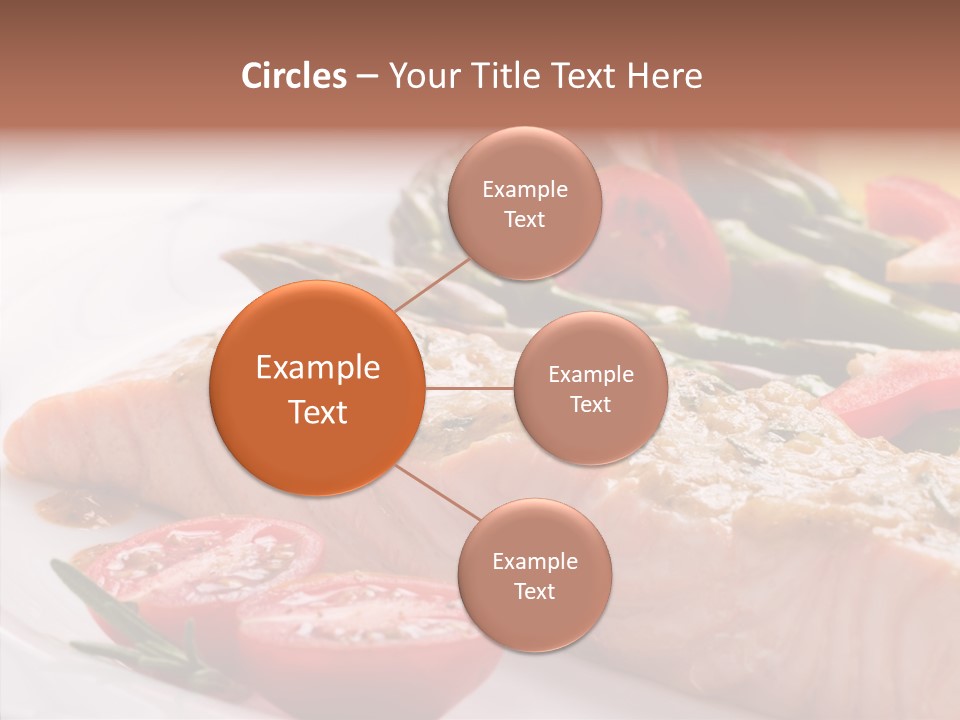 Circles – Your Title Text Here

Example Text

Example Text

Example Text

Example Text